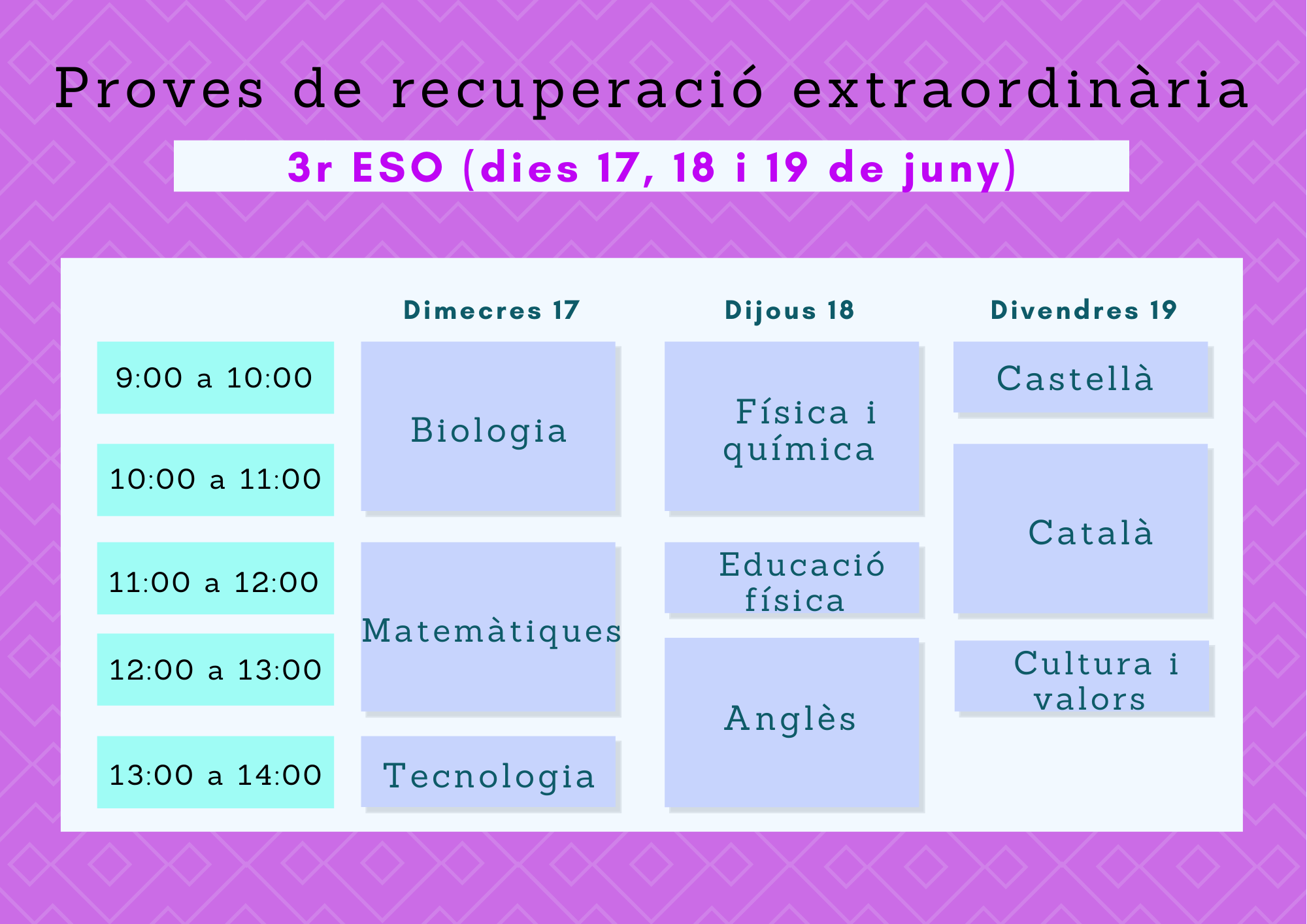 Proves de recuperació extraordinària

3r ESO (dies 17, 18 i 19 de juny)

| | Dimecres 17 | Dijous 18 | Divendres 19 |
|---|---|---|---|
| 9:00 a 10:00 | Biologia | Física i química | Castellà |
| 10:00 a 11:00 | Biologia | Física i química | Català |
| 11:00 a 12:00 | Matemàtiques | Educació física | Català |
| 12:00 a 13:00 | Matemàtiques | Anglès | Cultura i valors |
| 13:00 a 14:00 | Tecnologia | Anglès | |